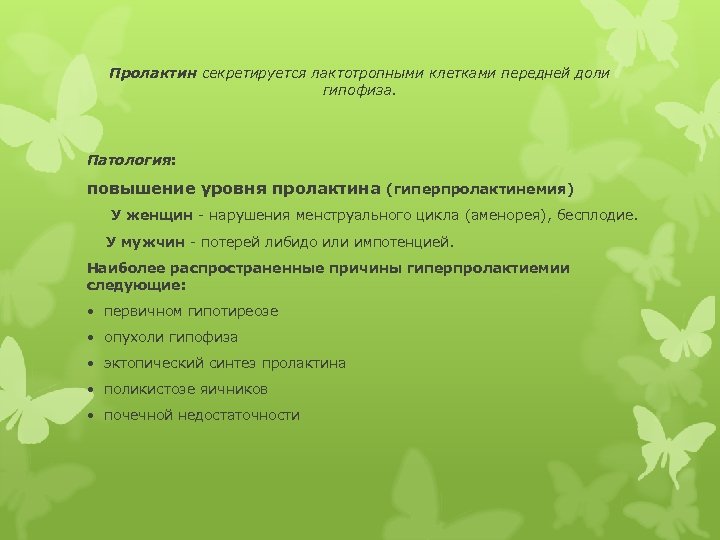 Пролактин секретируется лактотропными клетками передней доли гипофиза.

Патология:

повышение уровня пролактина (гиперпролактинемия)

У женщин - нарушения менструального цикла (аменорея), бесплодие.

У мужчин - потерей либидо или импотенцией.

Наиболее распространенные причины гиперпролактиемии следующие:

• первичном гипотиреозе
• опухоли гипофиза
• эктопический синтез пролактина
• поликистозе яичников
• почечной недостаточности